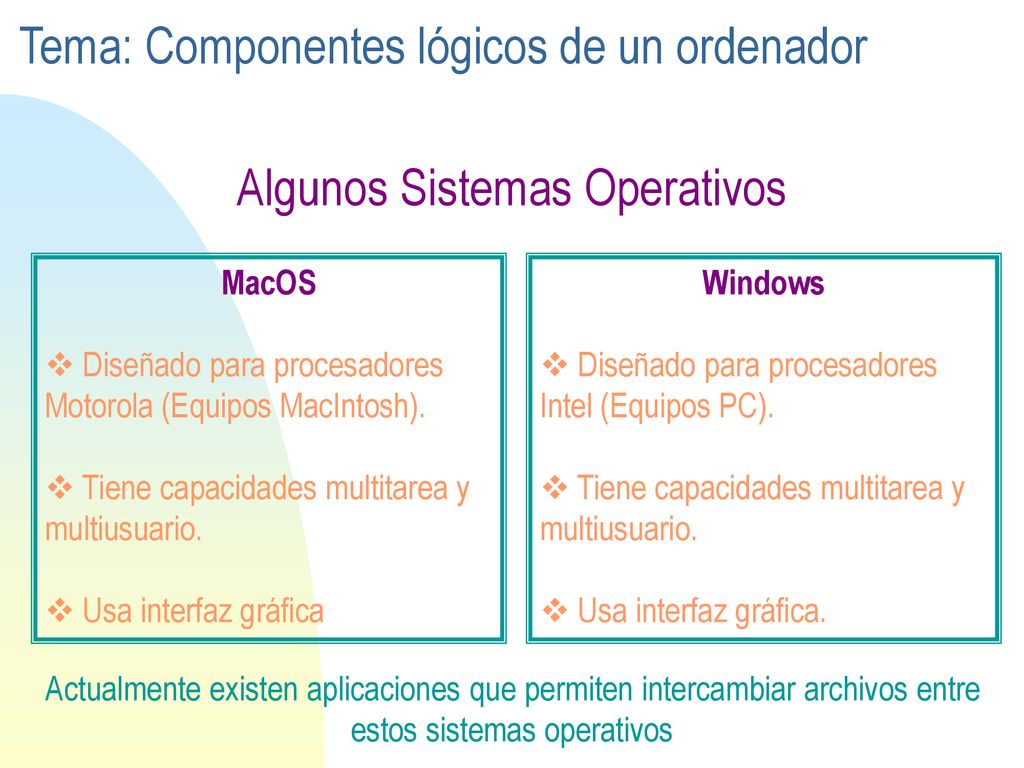 Tema: Componentes lógicos de un ordenador

Algunos Sistemas Operativos

MacOS

❖ Diseñado para procesadores Motorola (Equipos MacIntosh).

❖ Tiene capacidades multitarea y multiusuario.

❖ Usa interfaz gráfica

Windows

❖ Diseñado para procesadores Intel (Equipos PC).

❖ Tiene capacidades multitarea y multiusuario.

❖ Usa interfaz gráfica.

Actualmente existen aplicaciones que permiten intercambiar archivos entre estos sistemas operativos